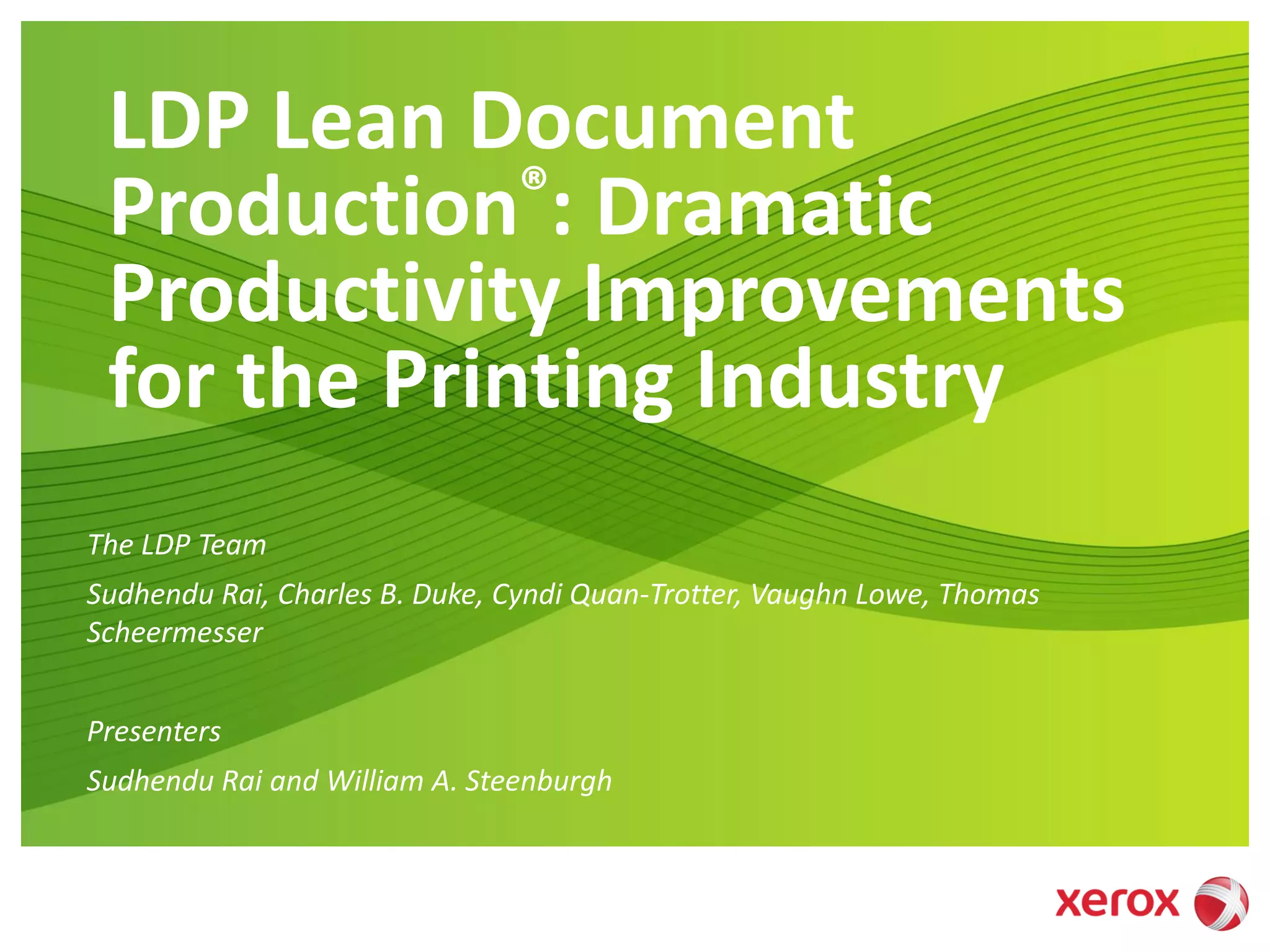 LDP Lean Document Production®: Dramatic Productivity Improvements for the Printing Industry

The LDP Team

Sudhendu Rai, Charles B. Duke, Cyndi Quan-Trotter, Vaughn Lowe, Thomas Scheermesser

Presenters

Sudhendu Rai and William A. Steenburgh

xerox